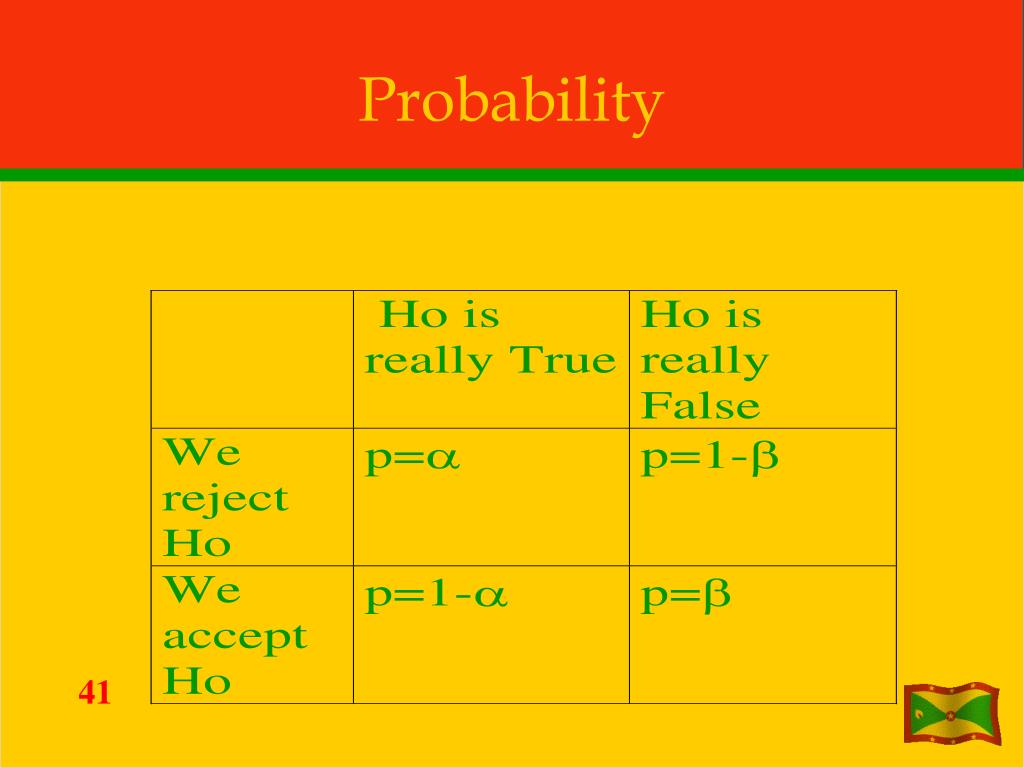 Probability

|  | Ho is really True | Ho is really False |
|---|---|---|
| We reject Ho | $p=\alpha$ | $p=1-\beta$ |
| We accept Ho | $p=1-\alpha$ | $p=\beta$ |

41